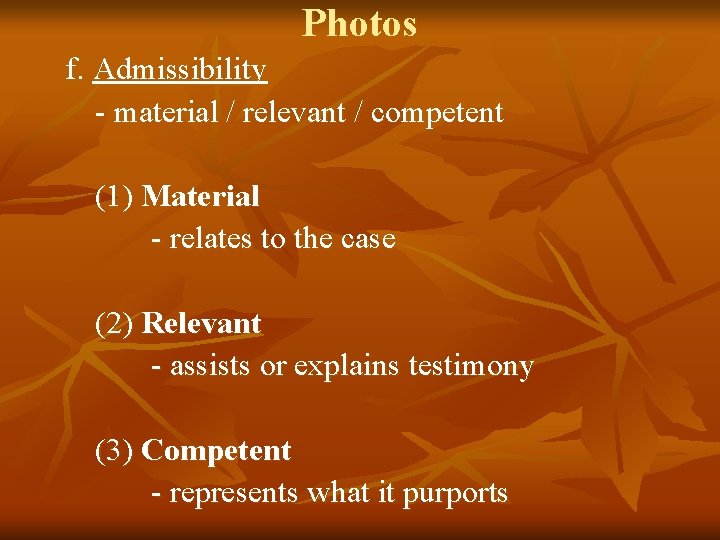 Photos

f. Admissibility

- material / relevant / competent

(1) Material

- relates to the case

(2) Relevant

- assists or explains testimony

(3) Competent

- represents what it purports